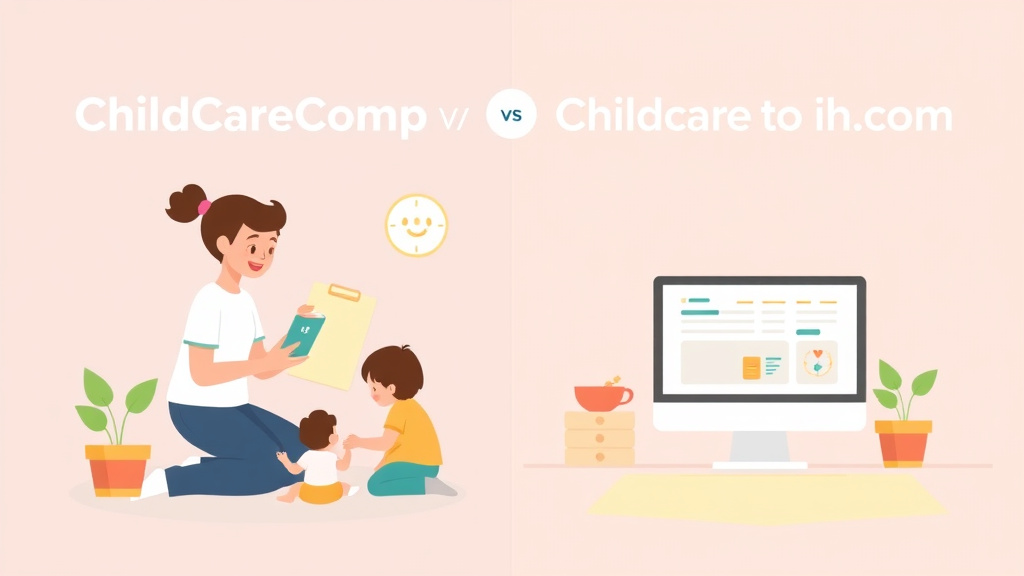 ChildCareComp v/ vs Childcare to ih.com